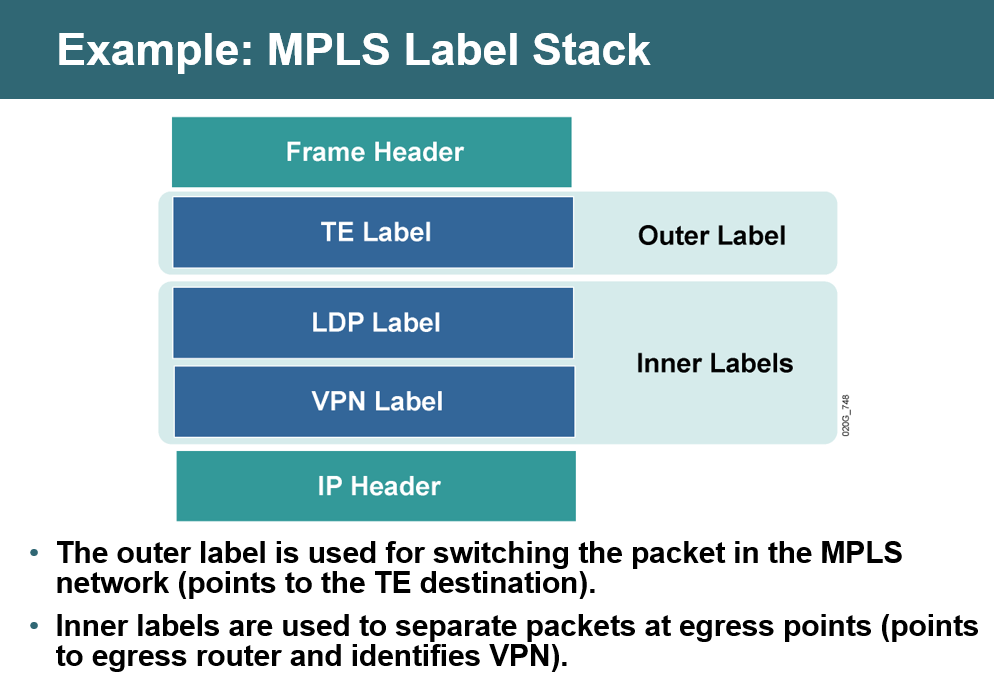 Example: MPLS Label Stack

Frame Header

TE Label

Outer Label

LDP Label

VPN Label

Inner Labels

020G_748

IP Header

• The outer label is used for switching the packet in the MPLS network (points to the TE destination).

• Inner labels are used to separate packets at egress points (points to egress router and identifies VPN).